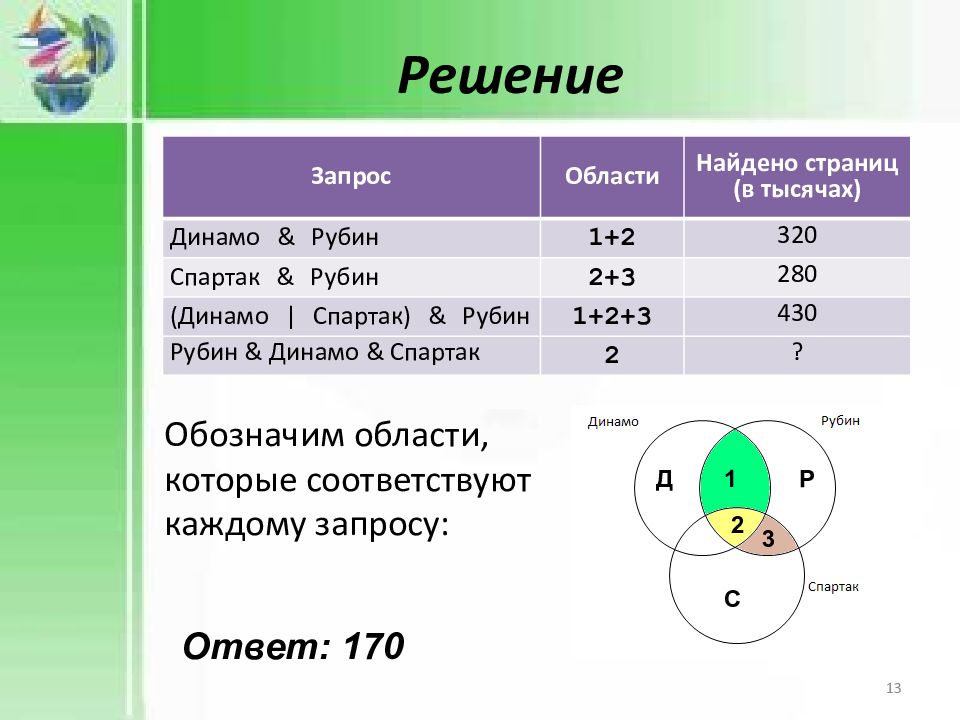 Решение

| Запрос | Области | Найдено страниц (в тысячах) |
|---|---|---|
| Динамо & Рубин | 1+2 | 320 |
| Спартак & Рубин | 2+3 | 280 |
| (Динамо \| Спартак) & Рубин | 1+2+3 | 430 |
| Рубин & Динамо & Спартак | 2 | ? |

Обозначим области, которые соответствуют каждому запросу:

Динамо
Рубин
Д
1
Р
2
3
С
Спартак

Ответ: 170

13